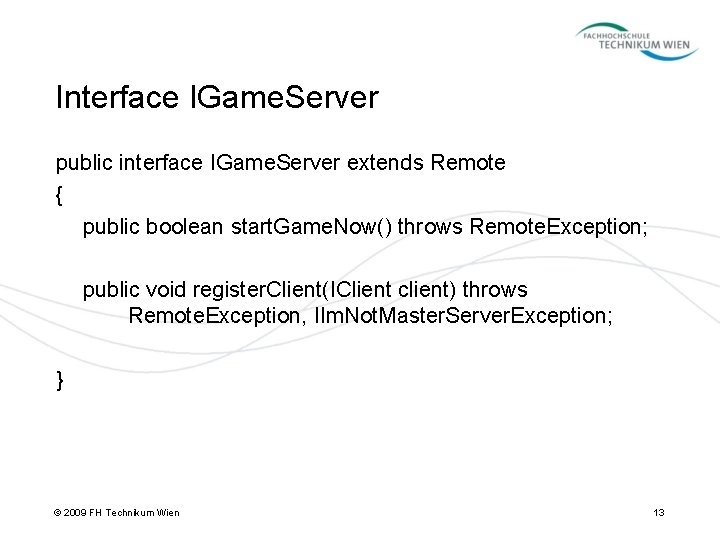 FACHHOCHSCHULE
TECHNIKUM WIEN

Interface IGameServer

public interface IGameServer extends Remote
{
public boolean startGameNow() throws RemoteException;

public void registerClient(IClient client) throws RemoteException, IImNotMasterServerException;

}

© 2009 FH Technikum Wien

13